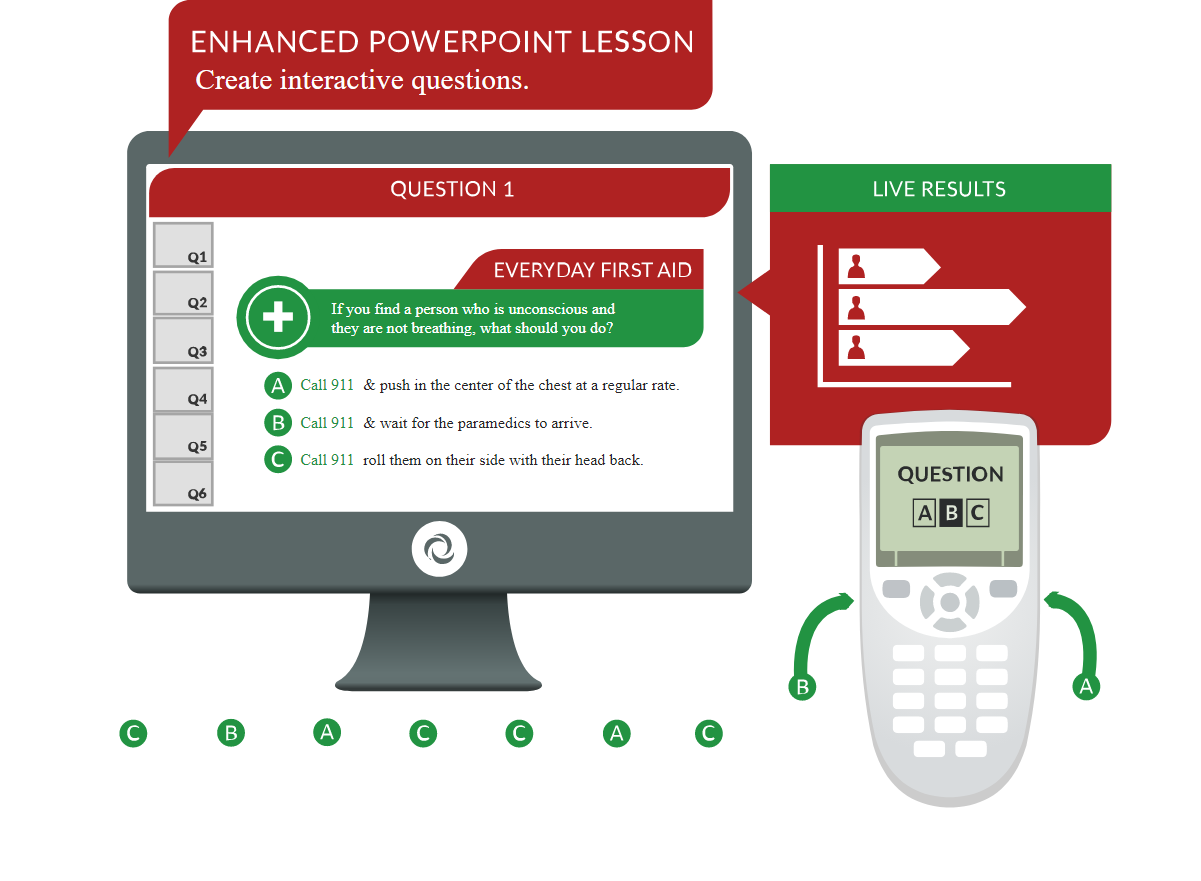 ENHANCED POWERPOINT LESSON
Create interactive questions.

QUESTION 1

Q1
Q2
Q3
Q4
Q5
Q6

EVERYDAY FIRST AID

If you find a person who is unconscious and they are not breathing, what should you do?

A Call 911 & push in the center of the chest at a regular rate.
B Call 911 & wait for the paramedics to arrive.
C Call 911 roll them on their side with their head back.

LIVE RESULTS

QUESTION
A B C

B
A

C B A C C A C